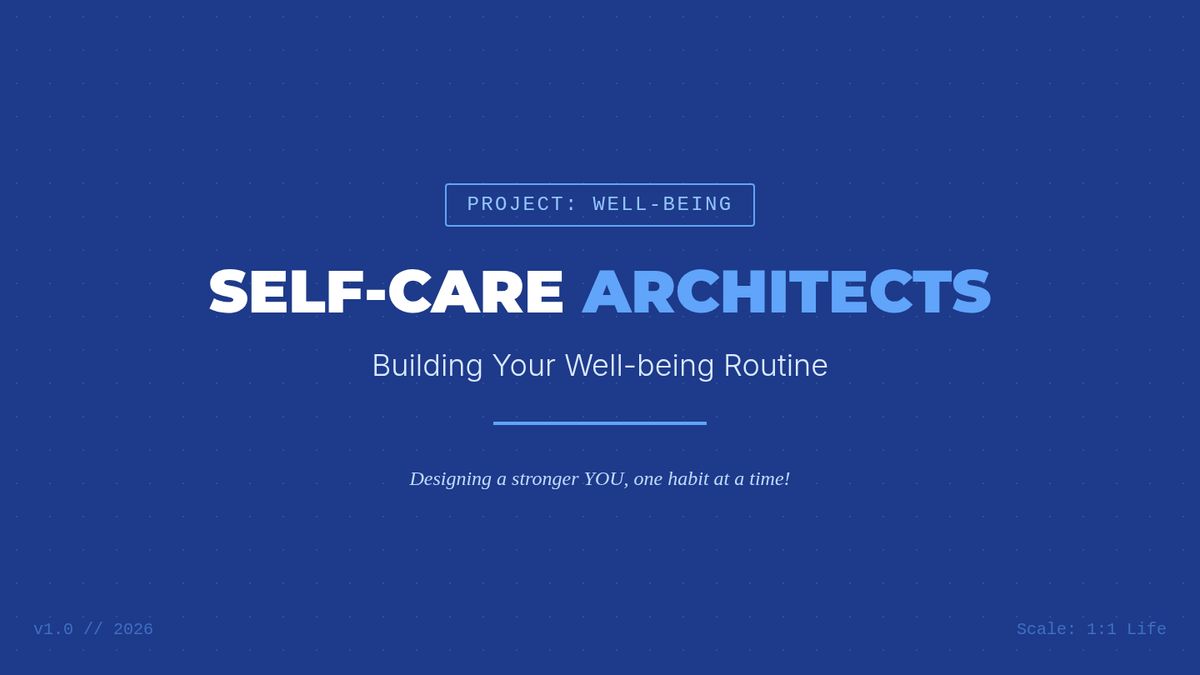 PROJECT: WELL-BEING

SELF-CARE ARCHITECTS

Building Your Well-being Routine

Designing a stronger YOU, one habit at a time!

v1.0 // 2026

Scale: 1:1 Life